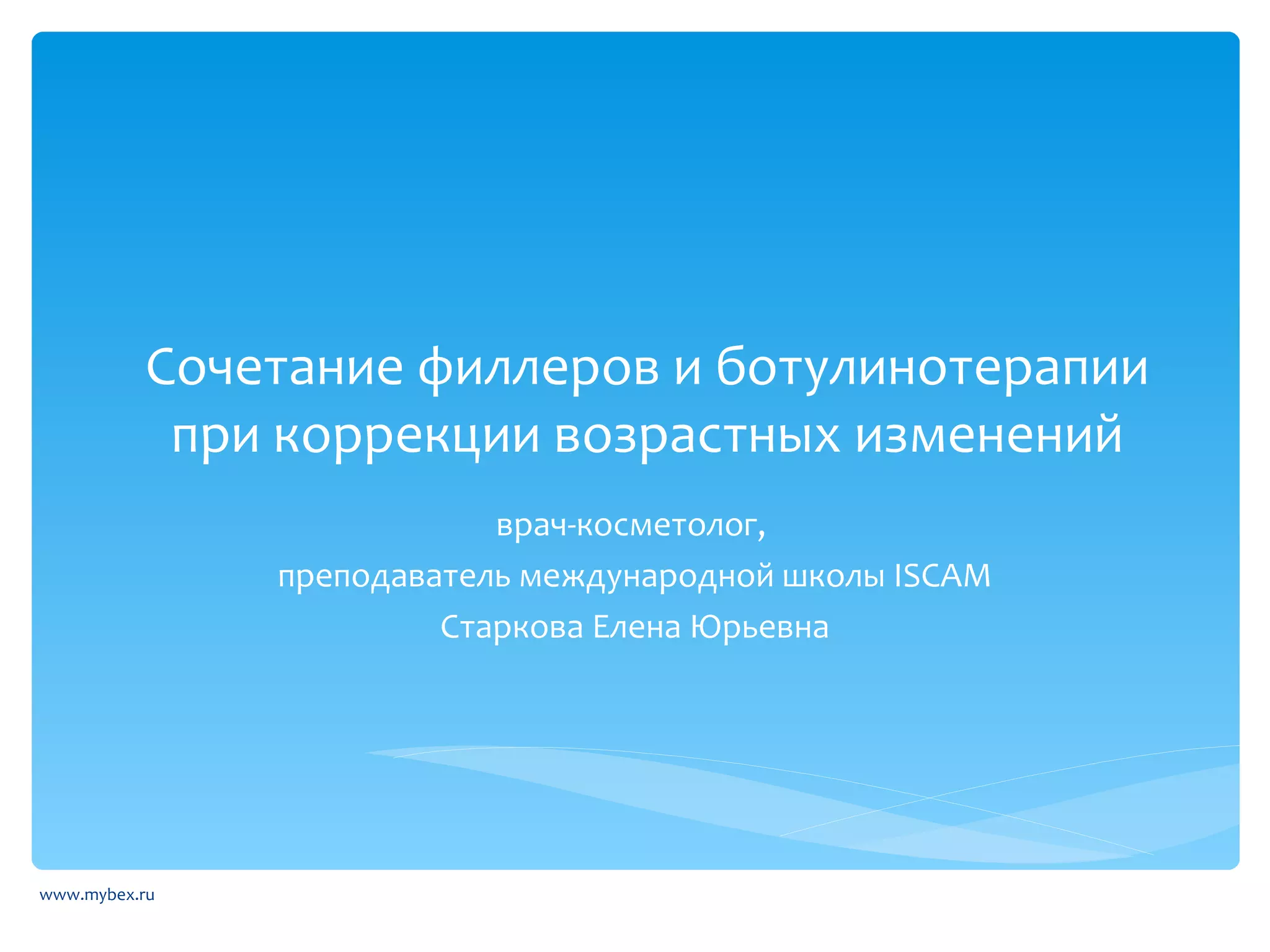 Сочетание филлеров и ботулинотерапии при коррекции возрастных изменений

врач-косметолог,

преподаватель международной школы ISCAM

Старкова Елена Юрьевна

www.mybex.ru